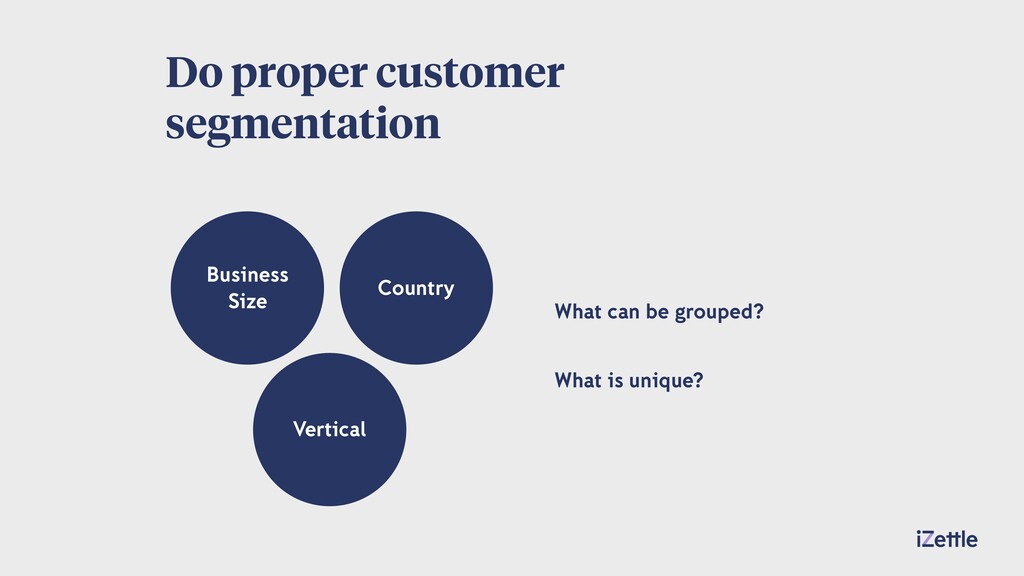 Do proper customer segmentation

Business Size

Country

Vertical

What can be grouped?

What is unique?

iZettle